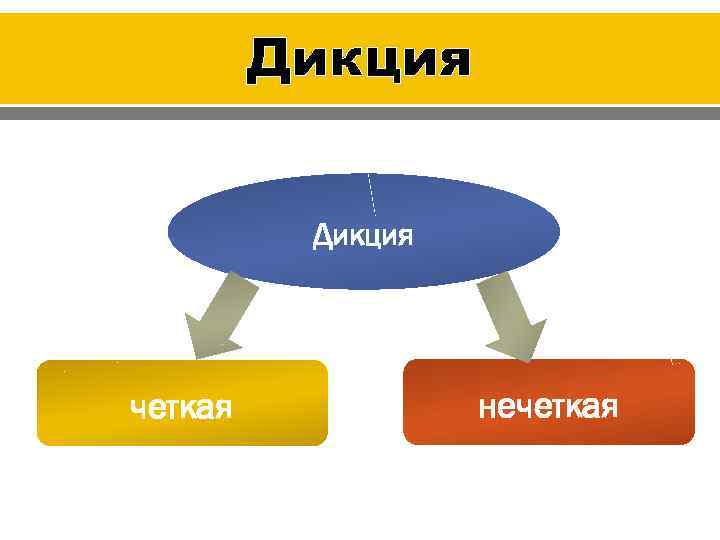 Дикция

Дикция

четкая

нечеткая